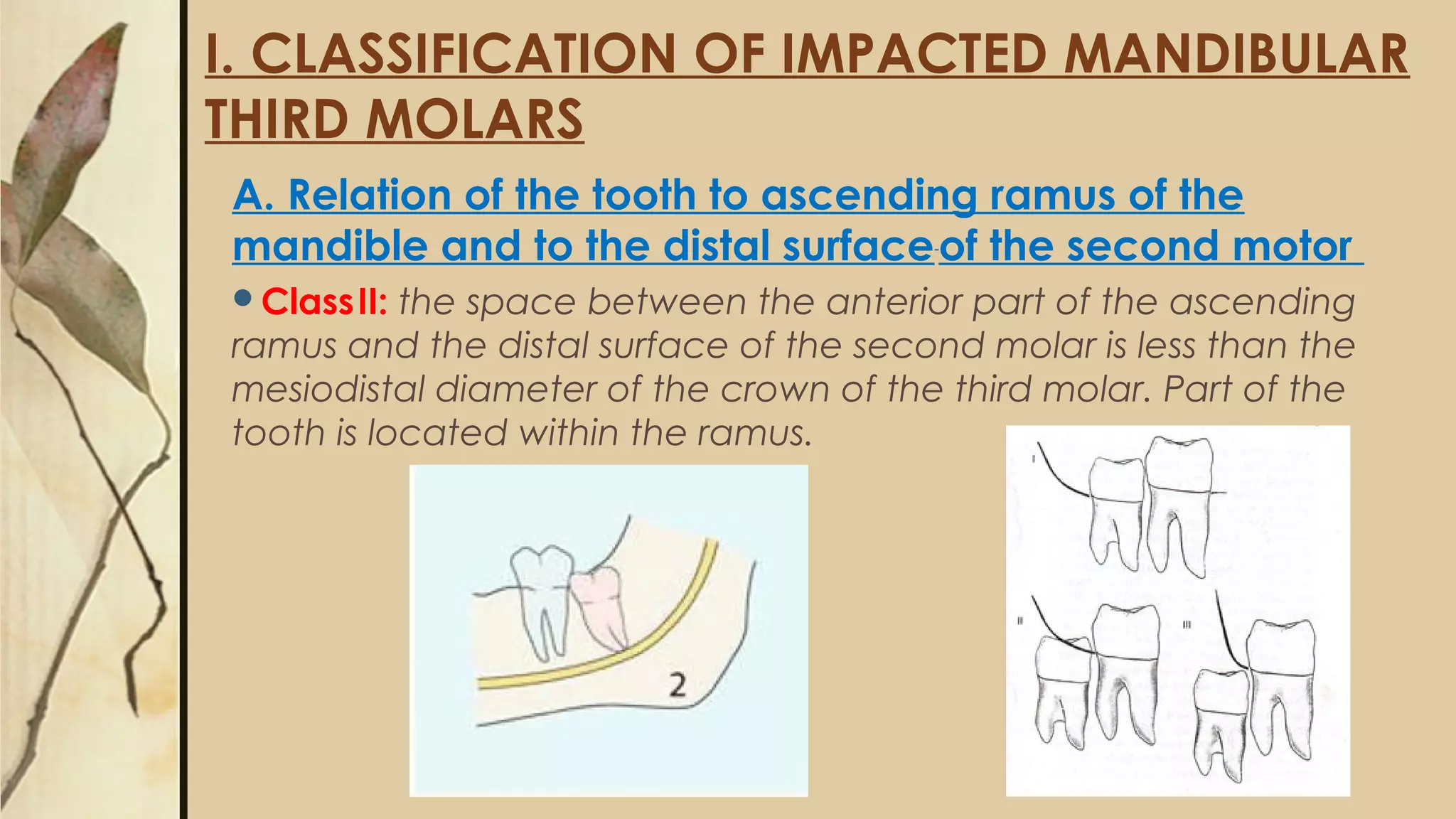 I. CLASSIFICATION OF IMPACTED MANDIBULAR THIRD MOLARS

A. Relation of the tooth to ascending ramus of the mandible and to the distal surface of the second motor

• Class II: the space between the anterior part of the ascending ramus and the distal surface of the second molar is less than the mesiodistal diameter of the crown of the third molar. Part of the tooth is located within the ramus.

2

I

II

III